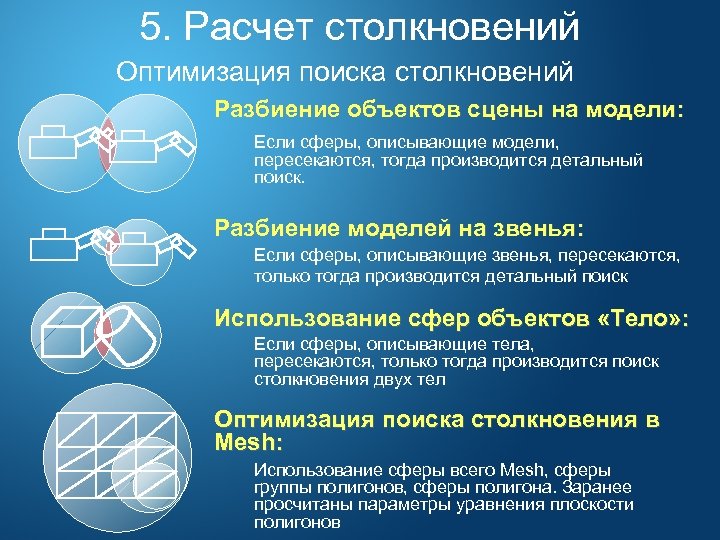 5. Расчет столкновений

Оптимизация поиска столкновений

Разбиение объектов сцены на модели:

Если сферы, описывающие модели, пересекаются, тогда производится детальный поиск.

Разбиение моделей на звенья:

Если сферы, описывающие звенья, пересекаются, только тогда производится детальный поиск

Использование сфер объектов «Тело»:

Если сферы, описывающие тела, пересекаются, только тогда производится поиск столкновения двух тел

Оптимизация поиска столкновения в Mesh:

Использование сферы всего Mesh, сферы группы полигонов, сферы полигона. Заранее просчитаны параметры уравнения плоскости полигонов